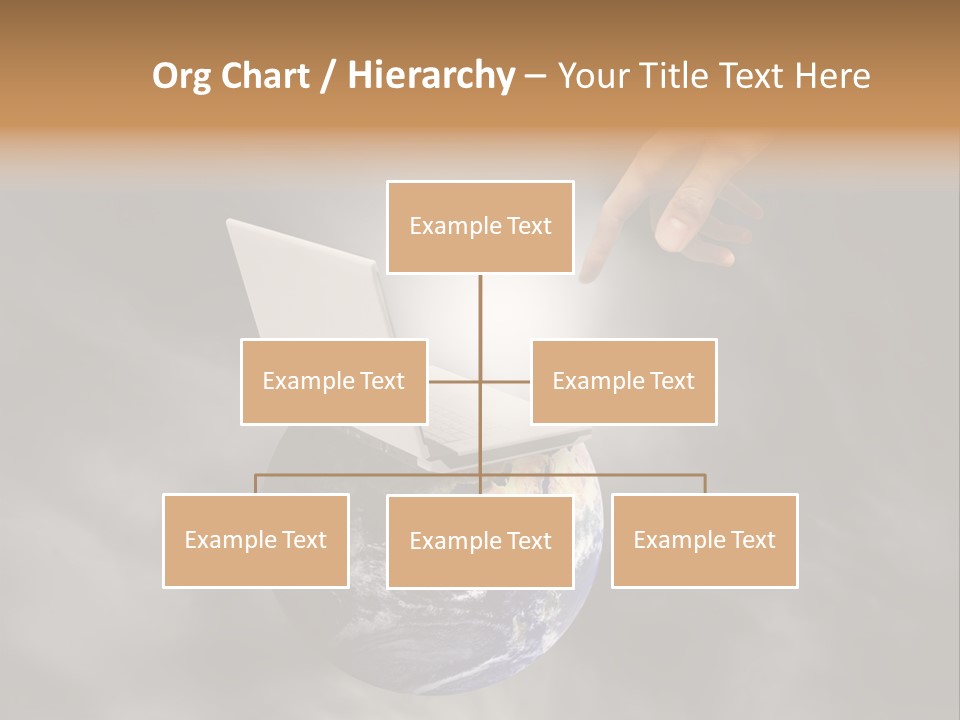 Org Chart / Hierarchy – Your Title Text Here

Example Text

Example Text

Example Text

Example Text

Example Text

Example Text